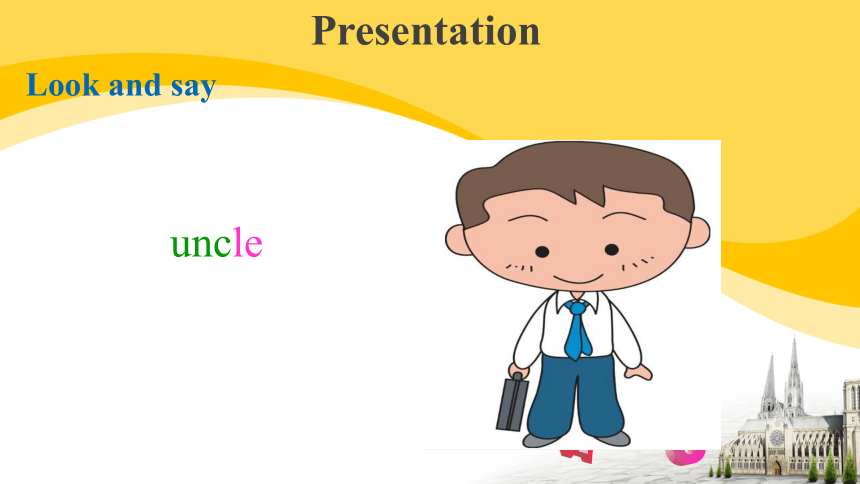 Presentation

Look and say

uncle